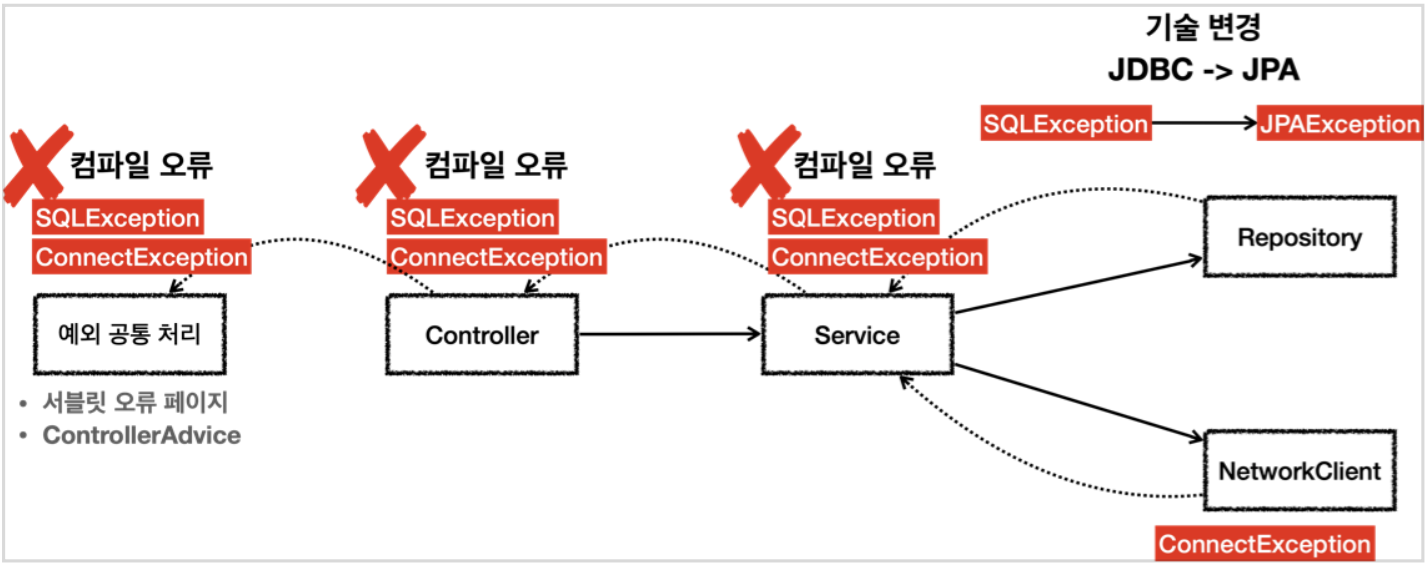 기술 변경
JDBC -> JPA

SQLException JPAException

컴파일 오류
SQLException
ConnectException

예외 공통 처리

• 서블릿 오류 페이지
• ControllerAdvice

컴파일 오류
SQLException
ConnectException

Controller

컴파일 오류
SQLException
ConnectException

Service

Repository

NetworkClient

ConnectException